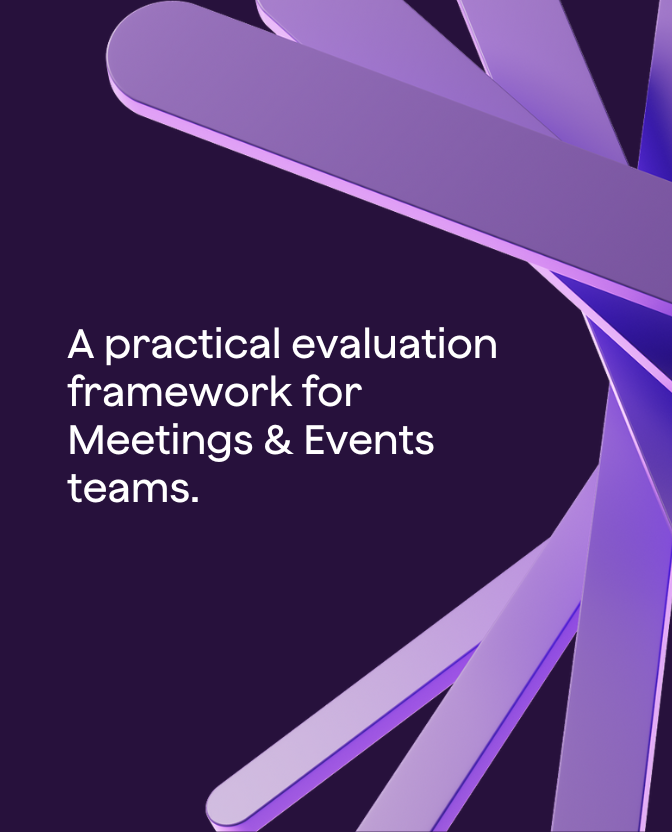 A practical evaluation framework for Meetings & Events teams.